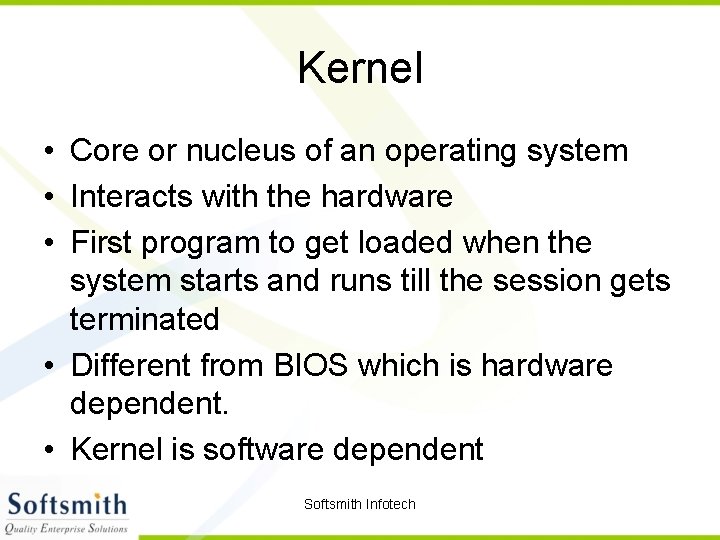 Kernel

• Core or nucleus of an operating system
• Interacts with the hardware
• First program to get loaded when the system starts and runs till the session gets terminated
• Different from BIOS which is hardware dependent.
• Kernel is software dependent

Softsmith
Quality Enterprise Solutions

Softsmith Infotech